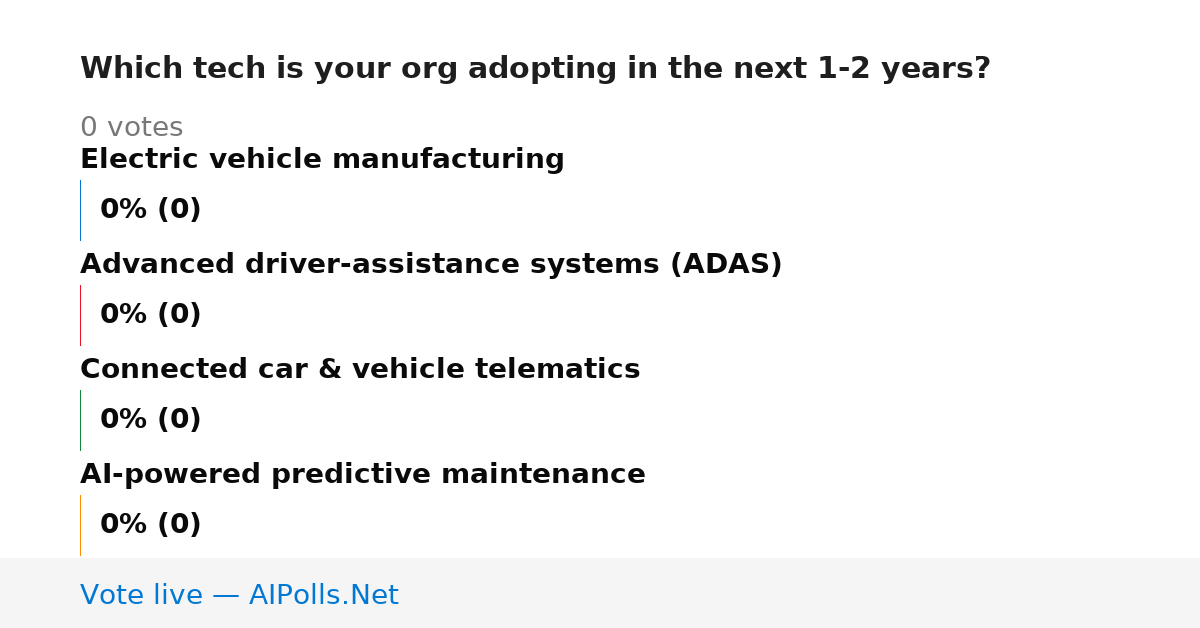 Which tech is your org adopting in the next 1-2 years?

0 votes

Electric vehicle manufacturing

0% (0)

Advanced driver-assistance systems (ADAS)

0% (0)

Connected car & vehicle telematics

0% (0)

AI-powered predictive maintenance

0% (0)

Vote live — AIPolls.Net